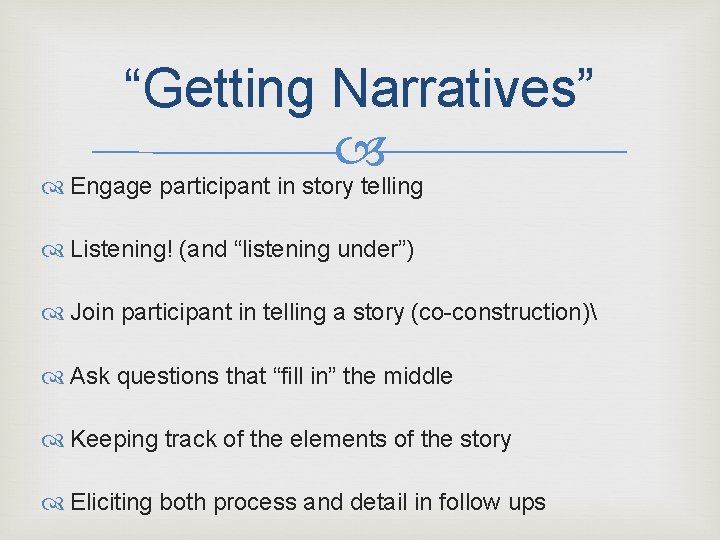 “Getting Narratives”

Engage participant in story telling

Listening! (and “listening under”)

Join participant in telling a story (co-construction)\

Ask questions that “fill in” the middle

Keeping track of the elements of the story

Eliciting both process and detail in follow ups